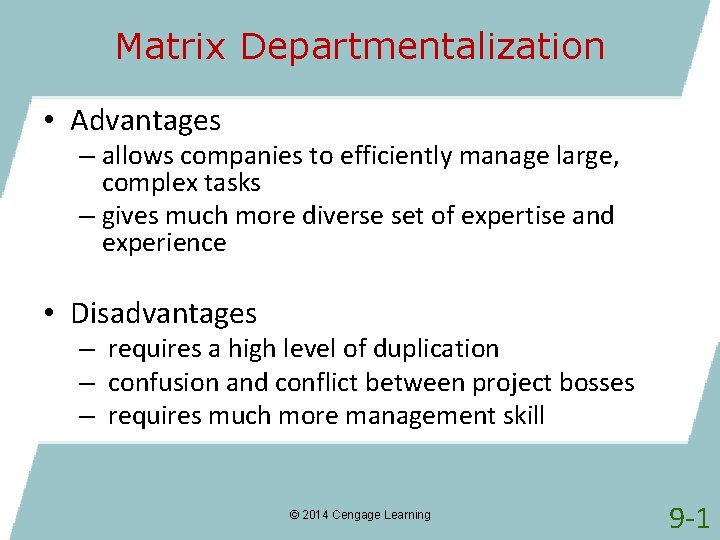 Matrix Departmentalization

• Advantages
– allows companies to efficiently manage large, complex tasks
– gives much more diverse set of expertise and experience

• Disadvantages
– requires a high level of duplication
– confusion and conflict between project bosses
– requires much more management skill

© 2014 Cengage Learning

9-1